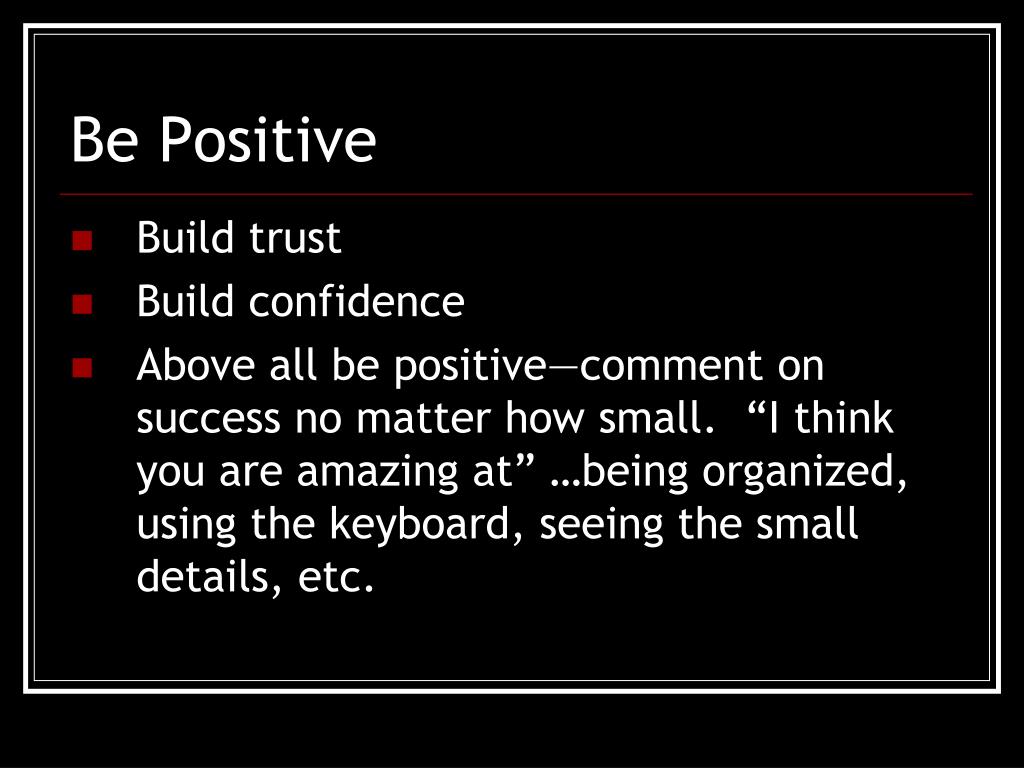 Be Positive

- Build trust
- Build confidence
- Above all be positive—comment on success no matter how small. “I think you are amazing at” …being organized, using the keyboard, seeing the small details, etc.